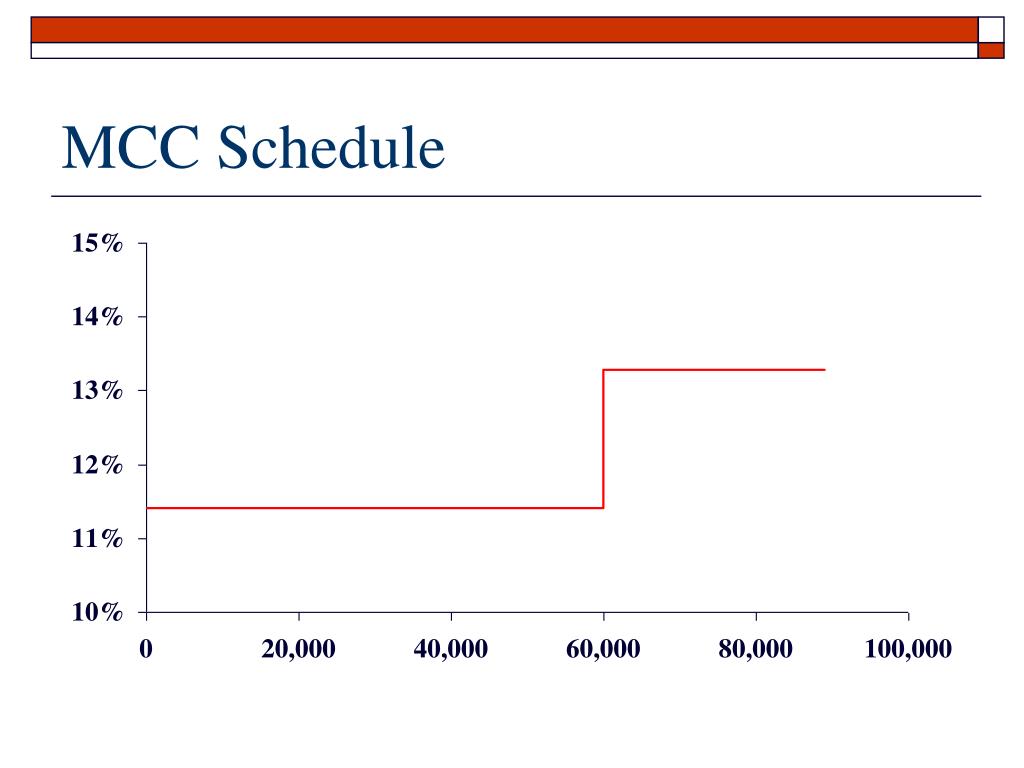 MCC Schedule

15%
14%
13%
12%
11%
10%

0
20,000
40,000
60,000
80,000
100,000